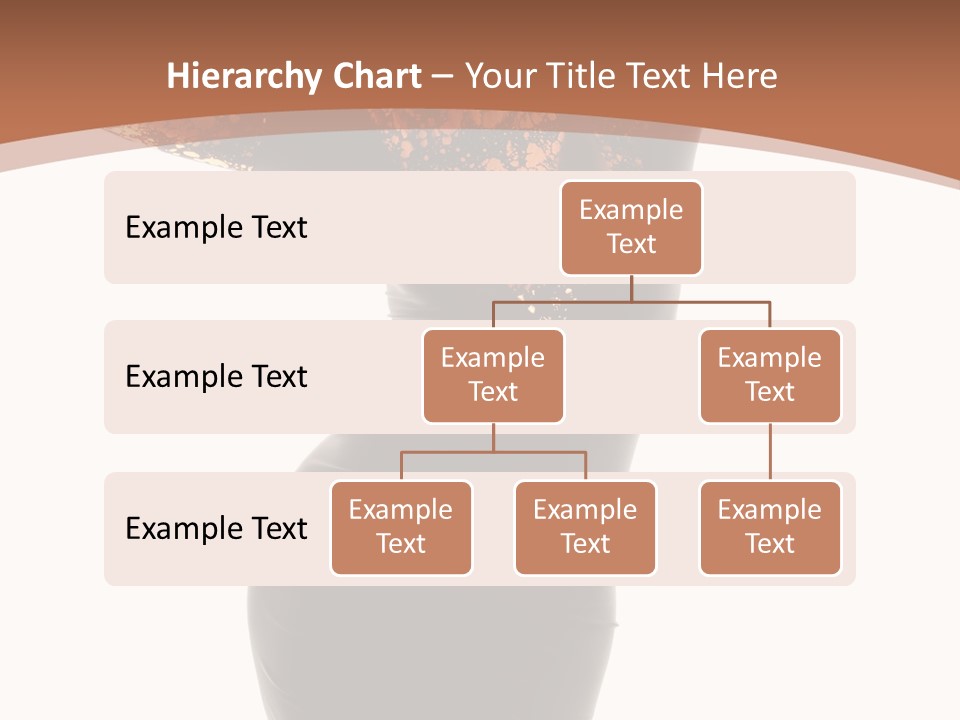 Hierarchy Chart – Your Title Text Here

Example Text

Example Text

Example Text

Example Text

Example Text

Example Text

Example Text

Example Text

Example Text